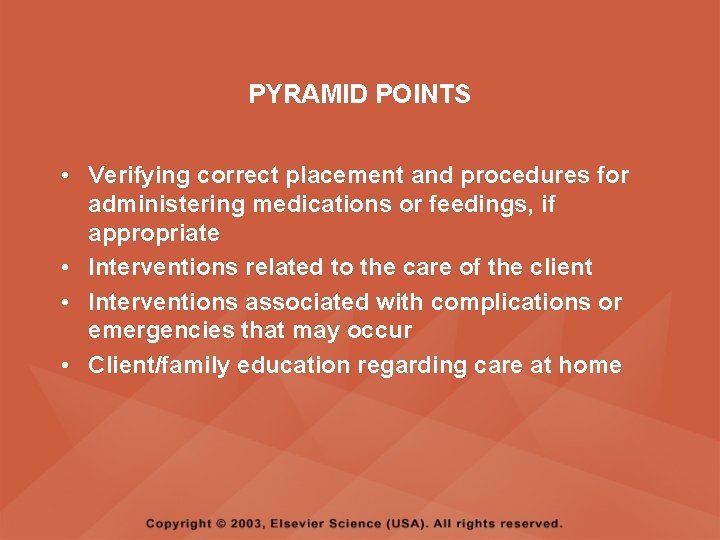 PYRAMID POINTS

• Verifying correct placement and procedures for administering medications or feedings, if appropriate
• Interventions related to the care of the client
• Interventions associated with complications or emergencies that may occur
• Client/family education regarding care at home

Copyright © 2003, Elsevier Science (USA). All rights reserved.